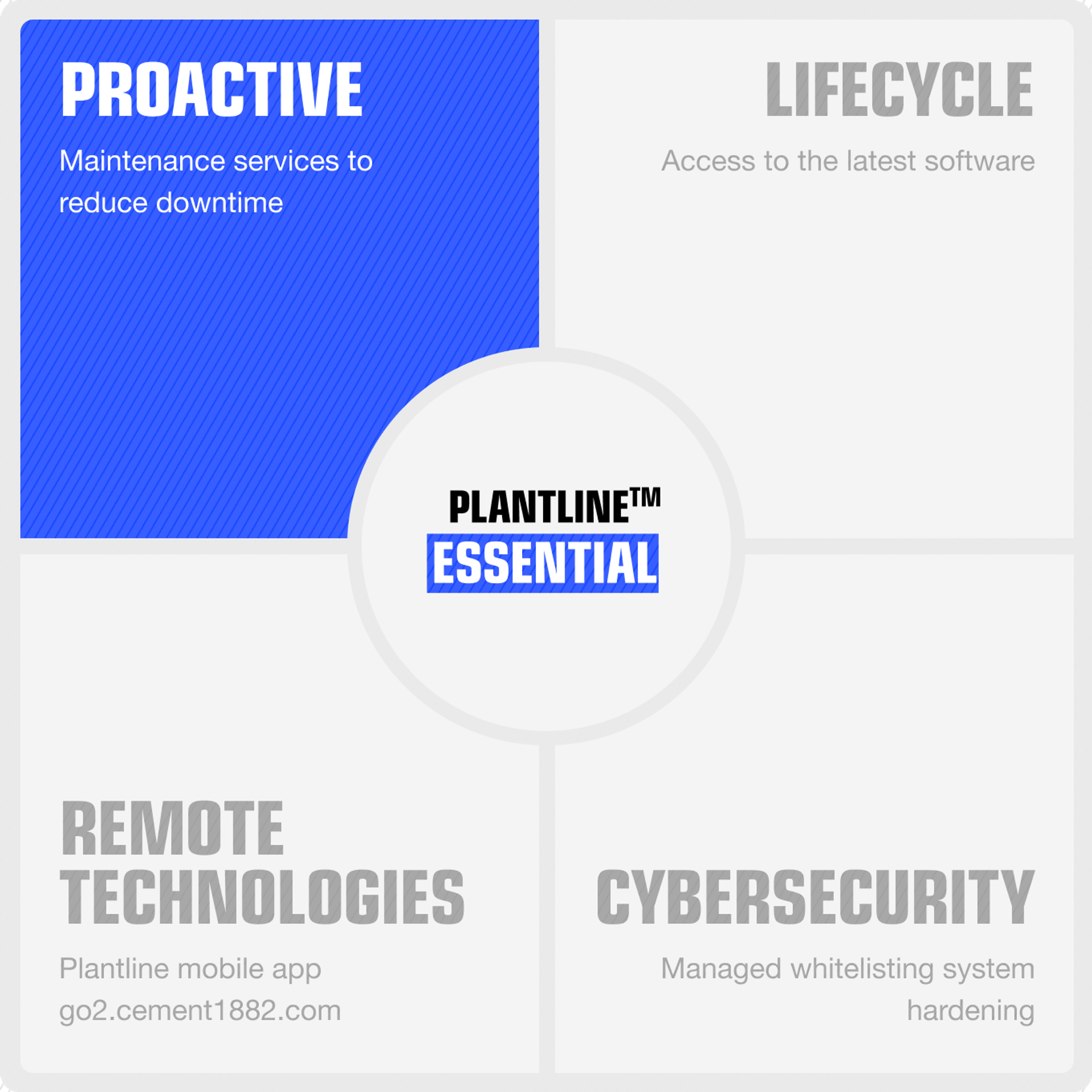 PROACTIVE

Maintenance services to reduce downtime

LIFECYCLE

Access to the latest software

PLANTLINE™
ESSENTIAL

REMOTE TECHNOLOGIES

Plantline mobile app
go2.cement1882.com

CYBERSECURITY

Managed whitelisting system hardening